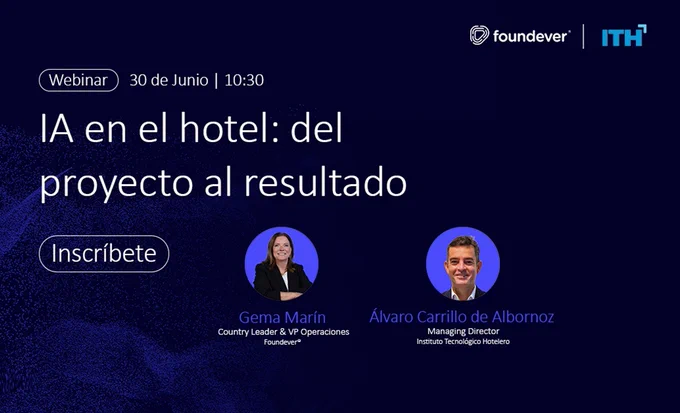 foundever® | ITH

Webinar 30 de Junio | 10:30

IA en el hotel: del proyecto al resultado

Inscríbete

Gema Marín
Country Leader & VP Operaciones
Foundever®

Álvaro Carrillo de Albornoz
Managing Director
Instituto Tecnológico Hotelero